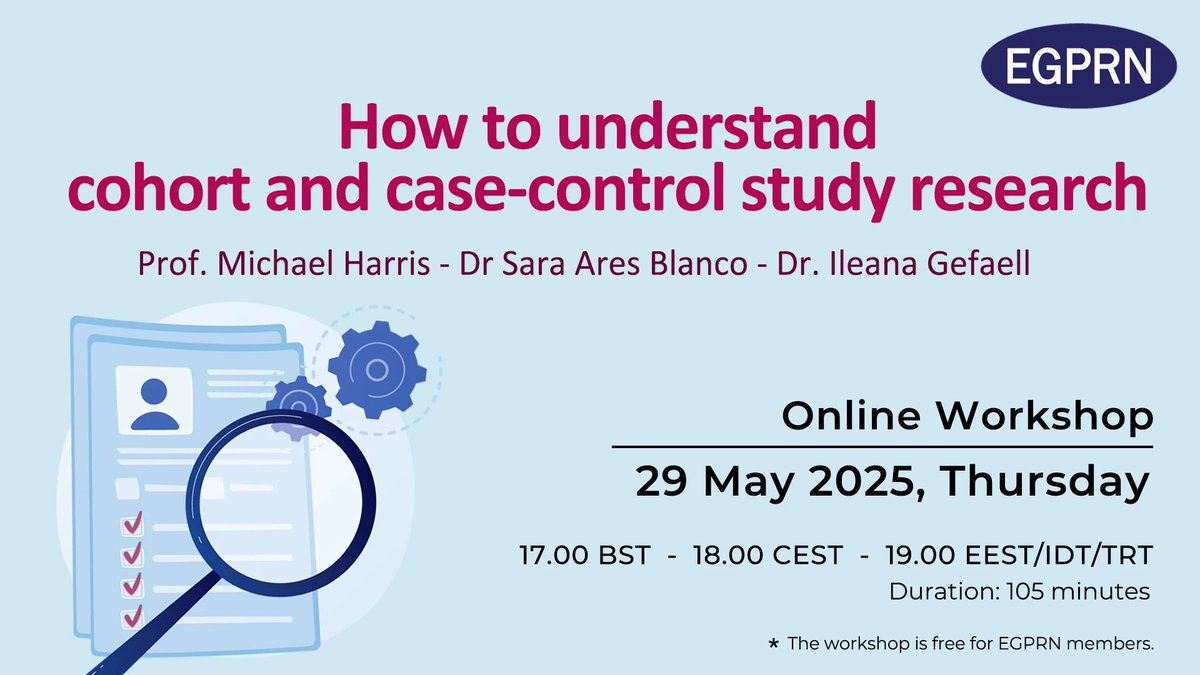 EGPRN

How to understand cohort and case-control study research

Prof. Michael Harris - Dr Sara Ares Blanco - Dr. Ileana Gefaell

Online Workshop

29 May 2025, Thursday

17.00 BST - 18.00 CEST - 19.00 EEST/IDT/TRT

Duration: 105 minutes

* The workshop is free for EGPRN members.